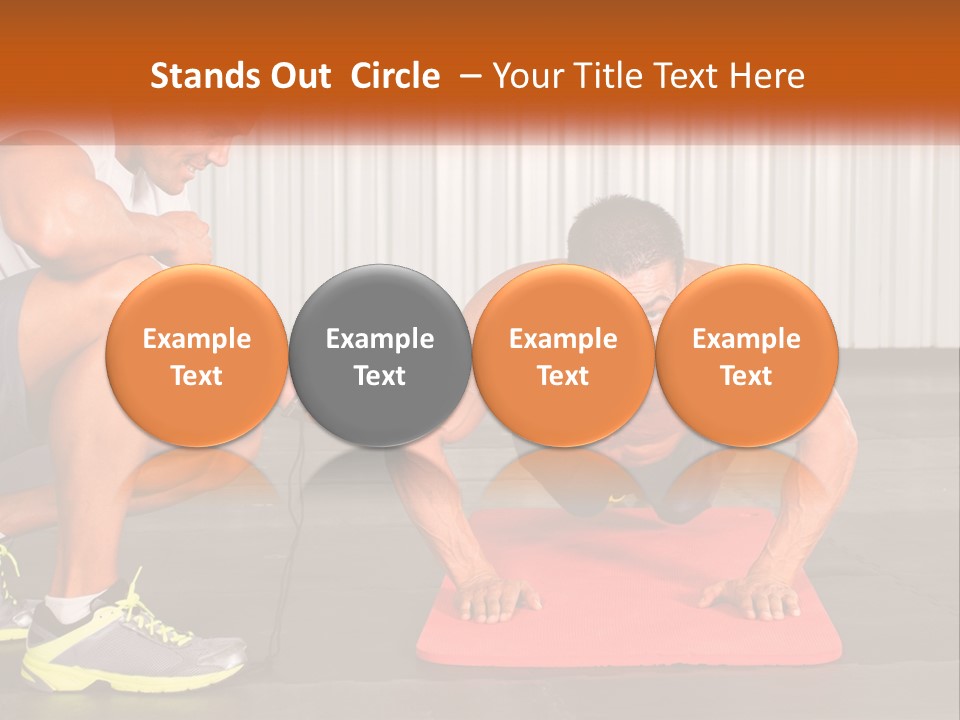 Stands Out Circle – Your Title Text Here

Example Text

Example Text

Example Text

Example Text